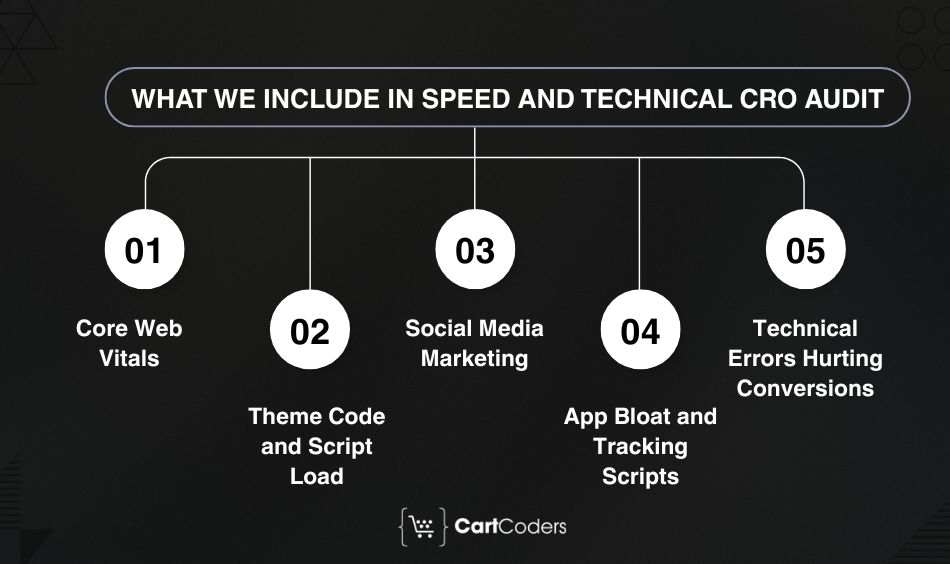 WHAT WE INCLUDE IN SPEED AND TECHNICAL CRO AUDIT

01
Core Web Vitals

02
Theme Code and Script Load

03
Social Media Marketing

04
App Bloat and Tracking Scripts

05
Technical Errors Hurting Conversions

CartCoders